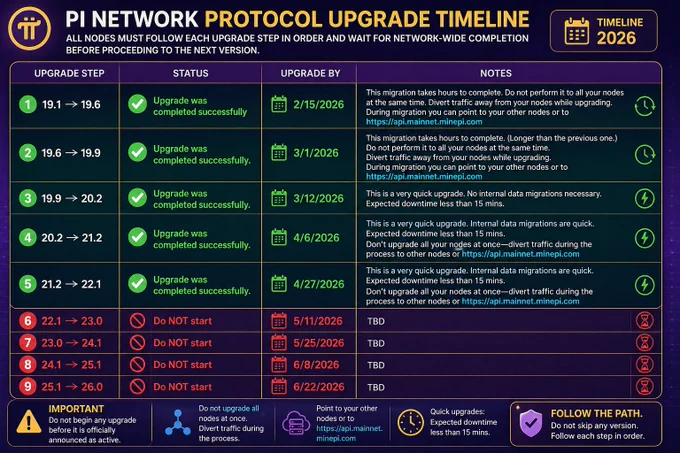 PI NETWORK PROTOCOL UPGRADE TIMELINE

ALL NODES MUST FOLLOW EACH UPGRADE STEP IN ORDER AND WAIT FOR NETWORK-WIDE COMPLETION BEFORE PROCEEDING TO THE NEXT VERSION.

TIMELINE 2026

| UPGRADE STEP | STATUS | UPGRADE BY | NOTES |
|---|---|---|---|
| 1 19.1 → 19.6 | Upgrade was completed successfully | 2/15/2026 | This migration takes hours to complete. Do not perform it to all your nodes at the same time. Divert traffic away from your nodes while upgrading. During migration you can point to your other nodes or to https://api.mainnet.minepi.com |
| 2 19.6 → 19.9 | Upgrade was completed successfully. | 3/1/2026 | This migration takes hours to complete. (Longer than the previous one.) Do not perform it to all your nodes at the same time. Divert traffic away from your nodes while upgrading. During migration you can point to your other nodes or to https://api.mainnet.minepi.com |
| 3 19.9 → 20.2 | Upgrade was completed successfully. | 3/12/2026 | This is a very quick upgrade. No internal data migrations necessary. Expected downtime less than 15 mins. |
| 4 20.2 → 21.2 | Upgrade was completed successfully. | 4/6/2026 | This is a very quick upgrade. Internal data migrations are quick. Expected downtime less than 15 mins. Don't upgrade all your nodes at once—divert traffic during the process to other nodes or https://api.mainnet.minepi.com |
| 5 21.2 → 22.1 | Upgrade was completed successfully. | 4/27/2026 | This is a very quick upgrade. Internal data migrations are quick. Expected downtime less than 15 mins. Don't upgrade all your nodes at once—divert traffic during the process to other nodes or https://api.mainnet.minepi.com |
| 6 22.1 → 23.0 | Do NOT start | 5/11/2026 | TBD |
| 7 23.0 → 24.1 | Do NOT start | 5/25/2026 | TBD |
| 8 24.1 → 25.1 | Do NOT start | 6/8/2026 | TBD |
| 9 25.1 → 26.0 | Do NOT start | 6/22/2026 | TBD |

IMPORTANT
Do not begin any upgrade before it is officially announced as active.

Do not upgrade all nodes at once. Divert traffic during the process.

Point to your other nodes or to https://api.mainnet.minepi.com

Quick upgrades: Expected downtime less than 15 mins.

FOLLOW THE PATH.
Do not skip any version. Follow each step in order.